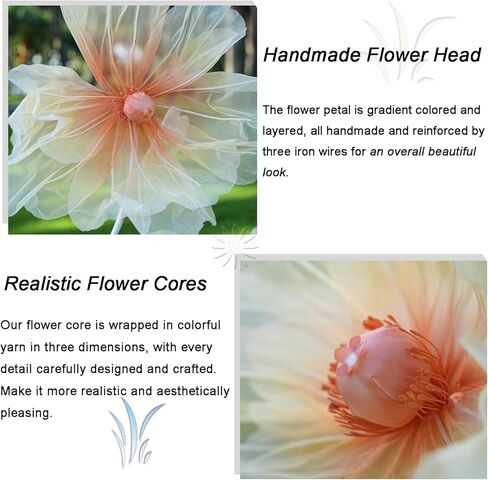 Handmade Flower Head

The flower petal is gradient colored and layered, all handmade and reinforced by three iron wires for an overall beautiful look.

Realistic Flower Cores

Our flower core is wrapped in colorful yarn in three dimensions, with every detail carefully designed and crafted. Make it more realistic and aesthetically pleasing.